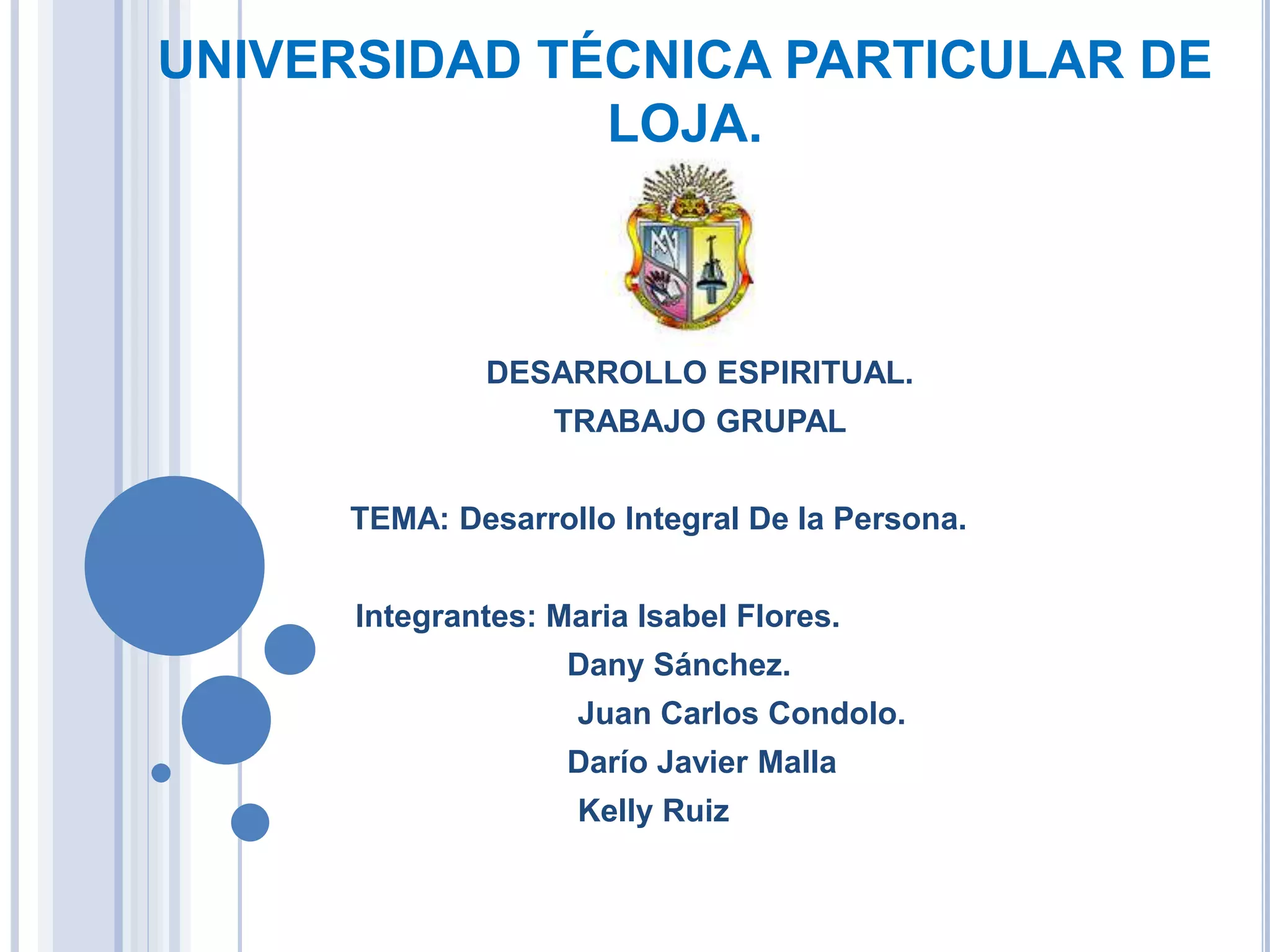 UNIVERSIDAD TÉCNICA PARTICULAR DE LOJA.

DESARROLLO ESPIRITUAL.
TRABAJO GRUPAL

TEMA: Desarrollo Integral De la Persona.

Integrantes: Maria Isabel Flores.
Dany Sánchez.
Juan Carlos Condolo.
Darío Javier Malla
Kelly Ruiz